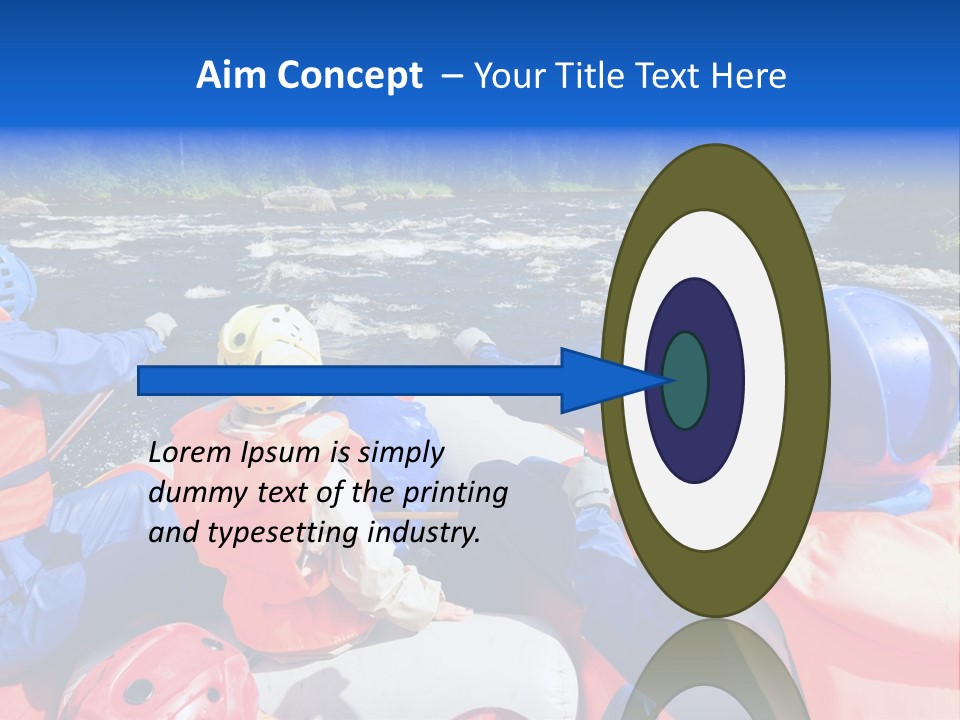 Aim Concept – Your Title Text Here

Lorem Ipsum is simply dummy text of the printing and typesetting industry.